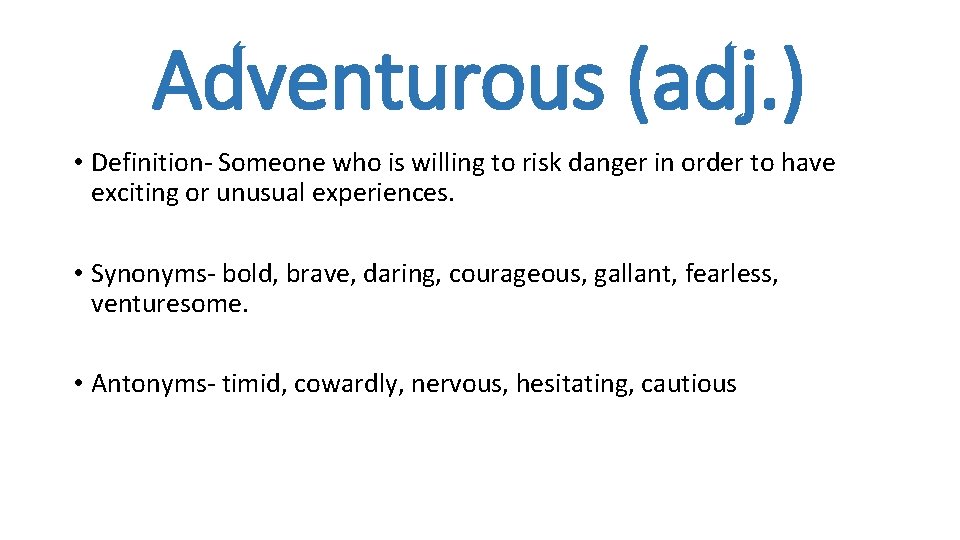 Adventurous (adj.)

• Definition- Someone who is willing to risk danger in order to have exciting or unusual experiences.

• Synonyms- bold, brave, daring, courageous, gallant, fearless, venturesome.

• Antonyms- timid, cowardly, nervous, hesitating, cautious